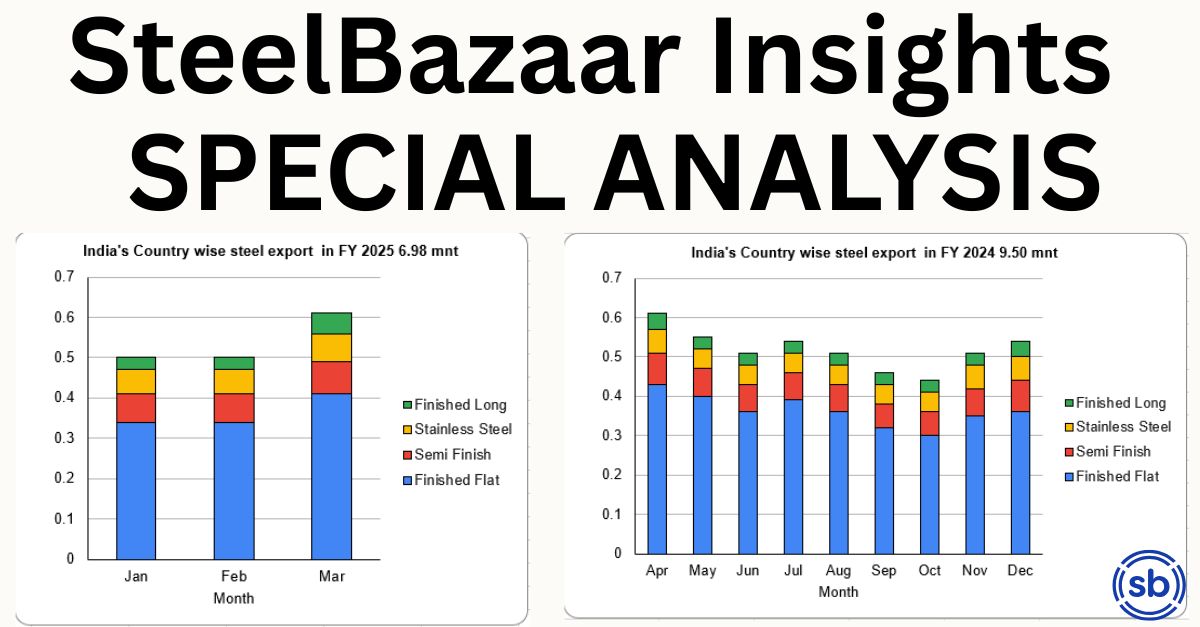 SteelBazaar Insights
SPECIAL ANALYSIS

India's Country wise steel export in FY 2025 6.98 mnt

0.7
0.6
0.5
0.4
0.3
0.2
0.1
0

Jan
Feb
Mar
Month

Finished Long
Stainless Steel
Semi Finish
Finished Flat

India's Country wise steel export in FY 2024 9.50 mnt

0.7
0.6
0.5
0.4
0.3
0.2
0.1
0

Apr
May
Jun
Jul
Aug
Sep
Oct
Nov
Dec
Month

Finished Long
Stainless Steel
Semi Finish
Finished Flat

sb